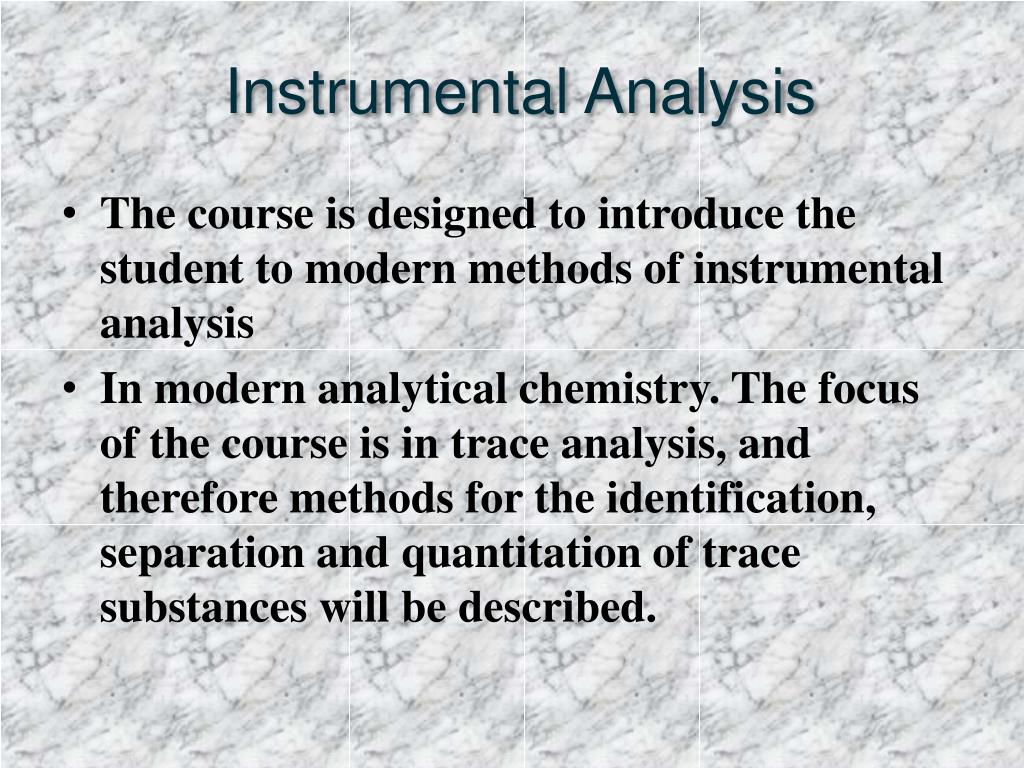 Instrumental Analysis

• The course is designed to introduce the student to modern methods of instrumental analysis

• In modern analytical chemistry. The focus of the course is in trace analysis, and therefore methods for the identification, separation and quantitation of trace substances will be described.